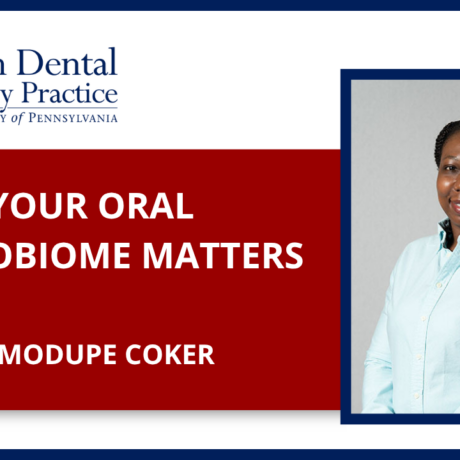 n Dental
y Practice
Y of PENNSYLVANIA

YOUR ORAL
OBIOME MATTERS

MODUPE COKER